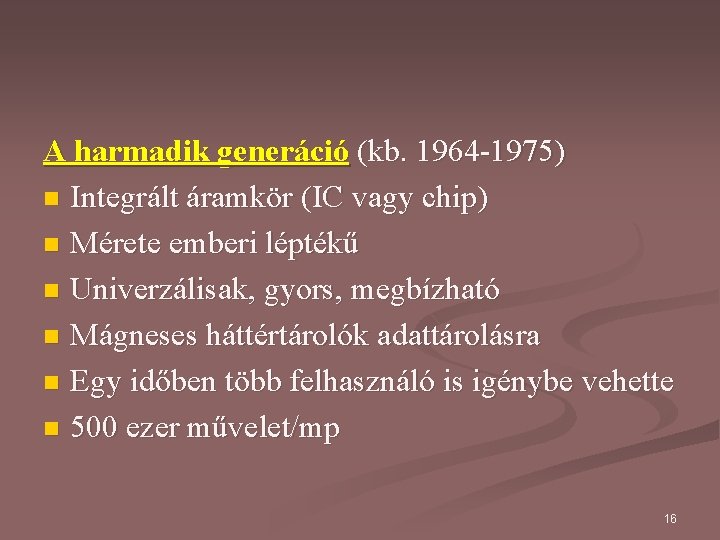 A harmadik generáció (kb. 1964-1975)

- Integrált áramkör (IC vagy chip)
- Mérete emberi léptékű
- Univerzálisak, gyors, megbízható
- Mágneses háttértárolók adattárolásra
- Egy időben több felhasználó is igénybe vehette
- 500 ezer művelet/mp

16